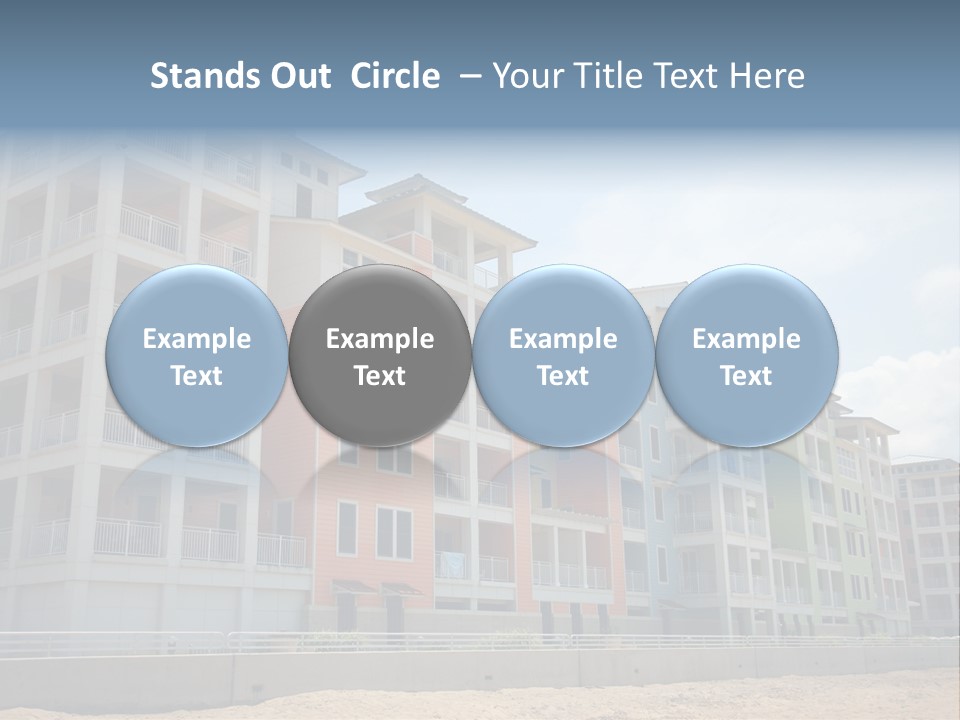 Stands Out Circle – Your Title Text Here

Example Text

Example Text

Example Text

Example Text